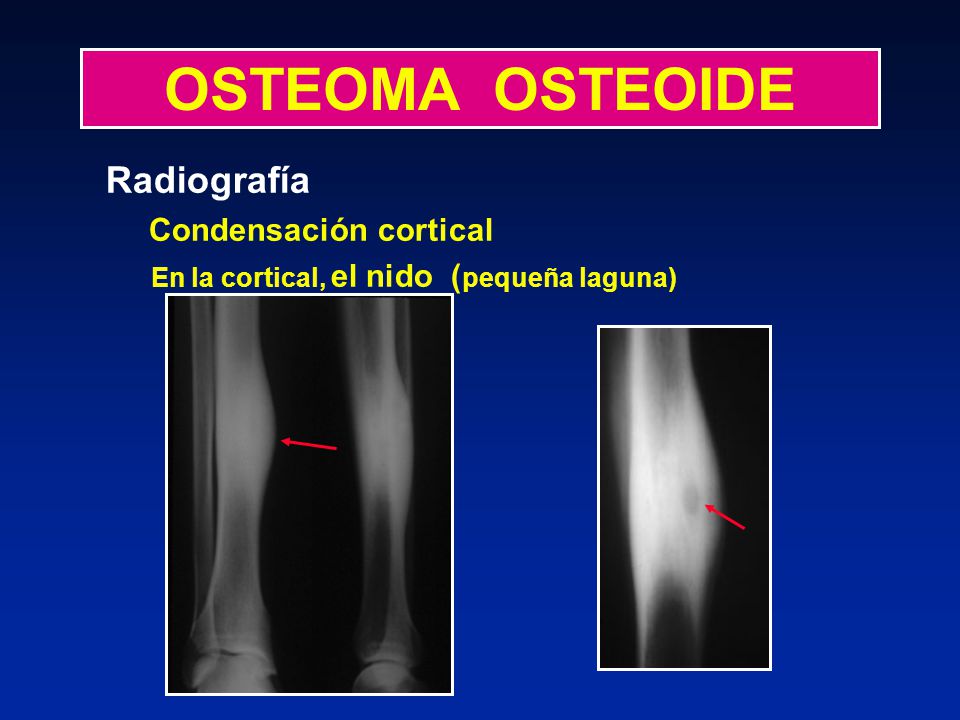 OSTEOMA OSTEOIDE

Radiografía

Condensación cortical

En la cortical, el nido (pequeña laguna)